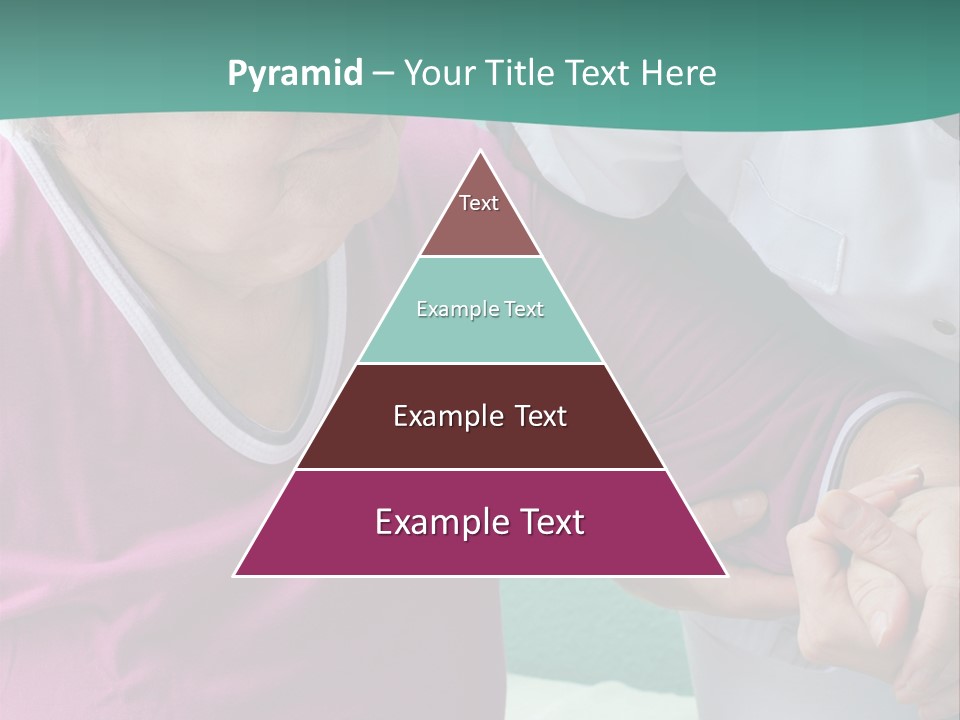 Pyramid – Your Title Text Here

Text

Example Text

Example Text

Example Text